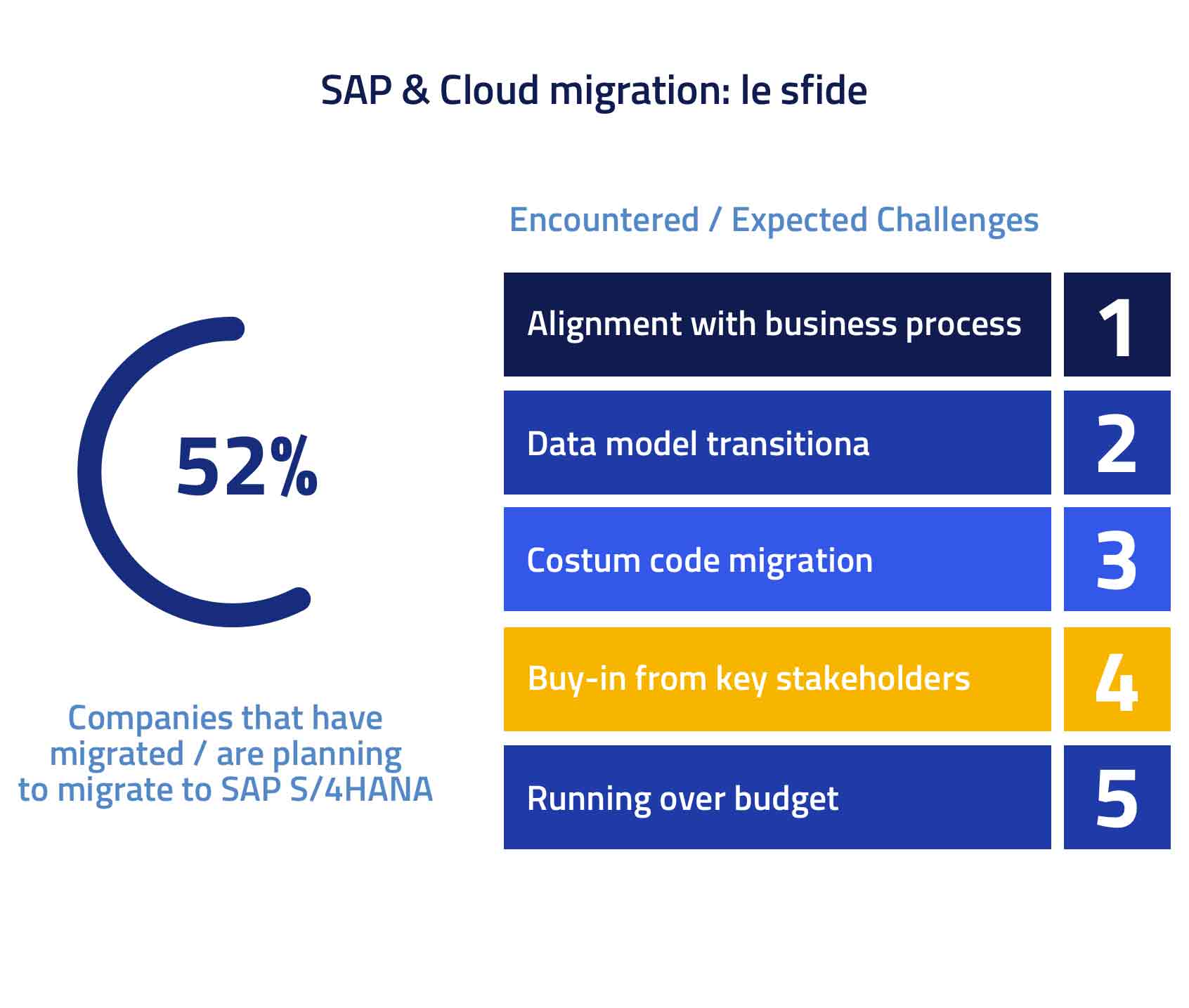 SAP & Cloud migration: le sfide

52%

Companies that have migrated / are planning to migrate to SAP S/4HANA

Encountered / Expected Challenges

Alignment with business process 1

Data model transitiona 2

Costum code migration 3

Buy-in from key stakeholders 4

Running over budget 5